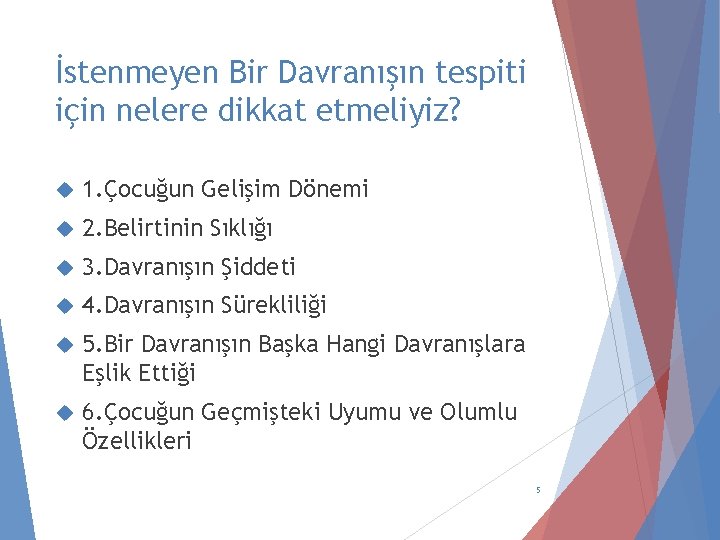 İstenmeyen Bir Davranışın tespiti için nelere dikkat etmeliyiz?

1.Çocuğun Gelişim Dönemi

2.Belirtinin Sıklığı

3.Davranışın Şiddeti

4.Davranışın Sürekliliği

5.Bir Davranışın Başka Hangi Davranışlara Eşlik Ettiği

6.Çocuğun Geçmişteki Uyumu ve Olumlu Özellikleri

5